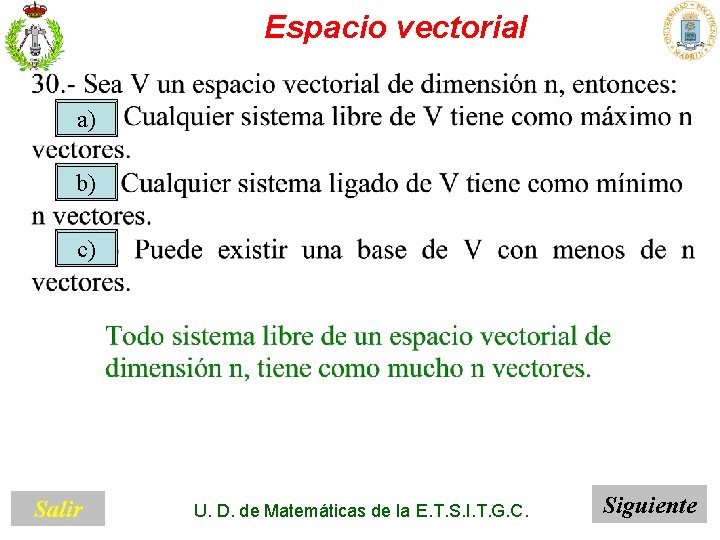 Espacio vectorial

30.- Sea V un espacio vectorial de dimensión n, entonces:

a) Cualquier sistema libre de V tiene como máximo n vectores.

b) Cualquier sistema ligado de V tiene como mínimo n vectores.

c) Puede existir una base de V con menos de n vectores.

Todo sistema libre de un espacio vectorial de dimensión n, tiene como mucho n vectores.

Salir

U. D. de Matemáticas de la E.T.S.I.T.G.C.

Siguiente